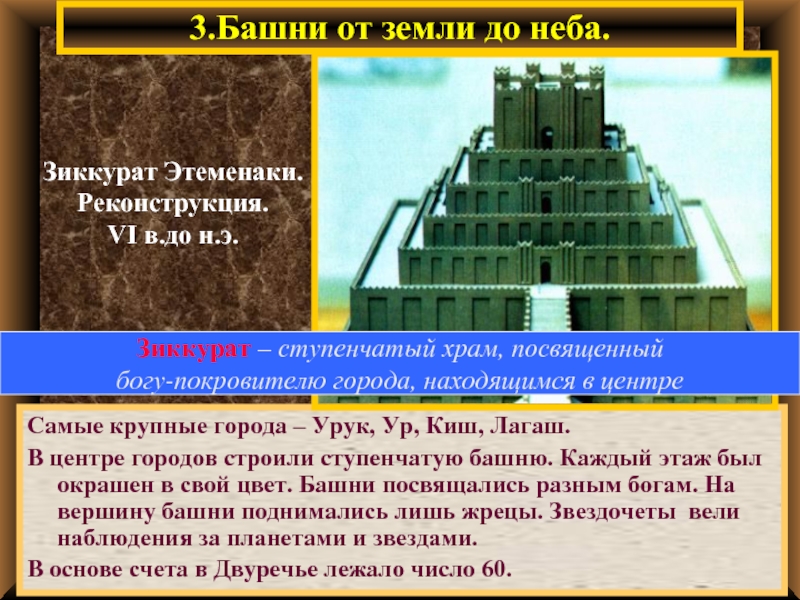 3.Башни от земли до неба.

Зиккурат Этеменаки.
Реконструкция.
VI в.до н.э.

Зиккурат – ступенчатый храм, посвященный богу-покровителю города, находящимся в центре

Самые крупные города – Урук, Ур, Киш, Лагаш.

В центре городов строили ступенчатую башню. Каждый этаж был окрашен в свой цвет. Башни посвящались разным богам. На вершину башни поднимались лишь жрецы. Звездочеты вели наблюдения за планетами и звездами.

В основе счета в Двуречье лежало число 60.